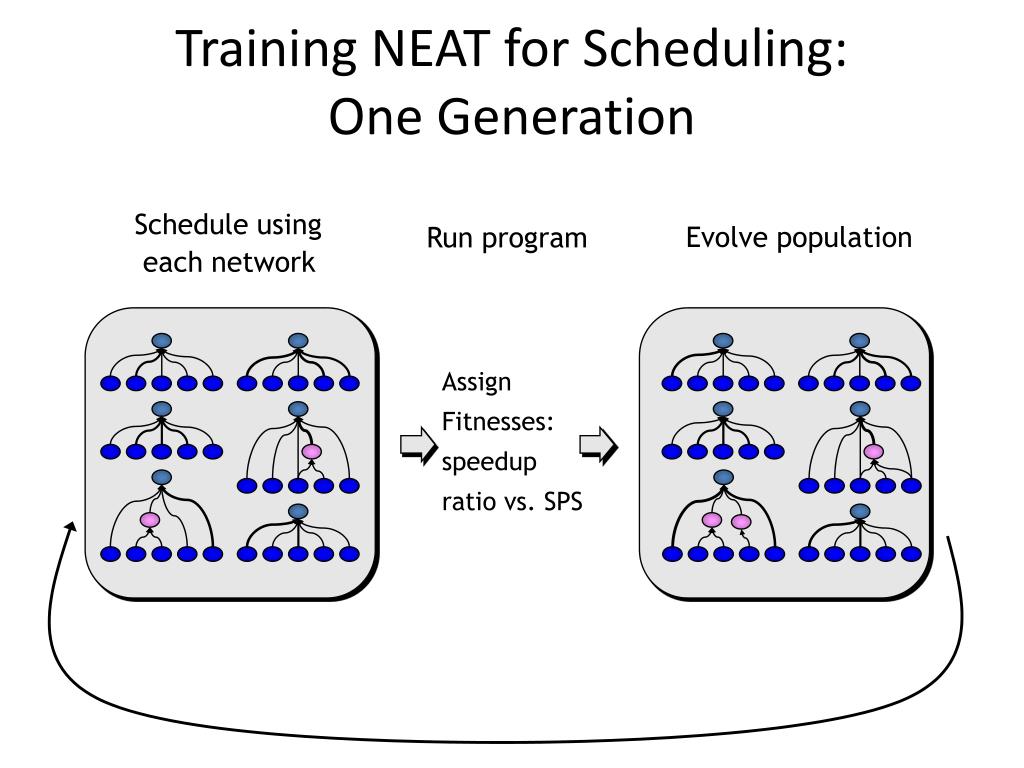 Training NEAT for Scheduling: One Generation

Schedule using each network

Run program

Evolve population

Assign Fitnesses: speedup ratio vs. SPS